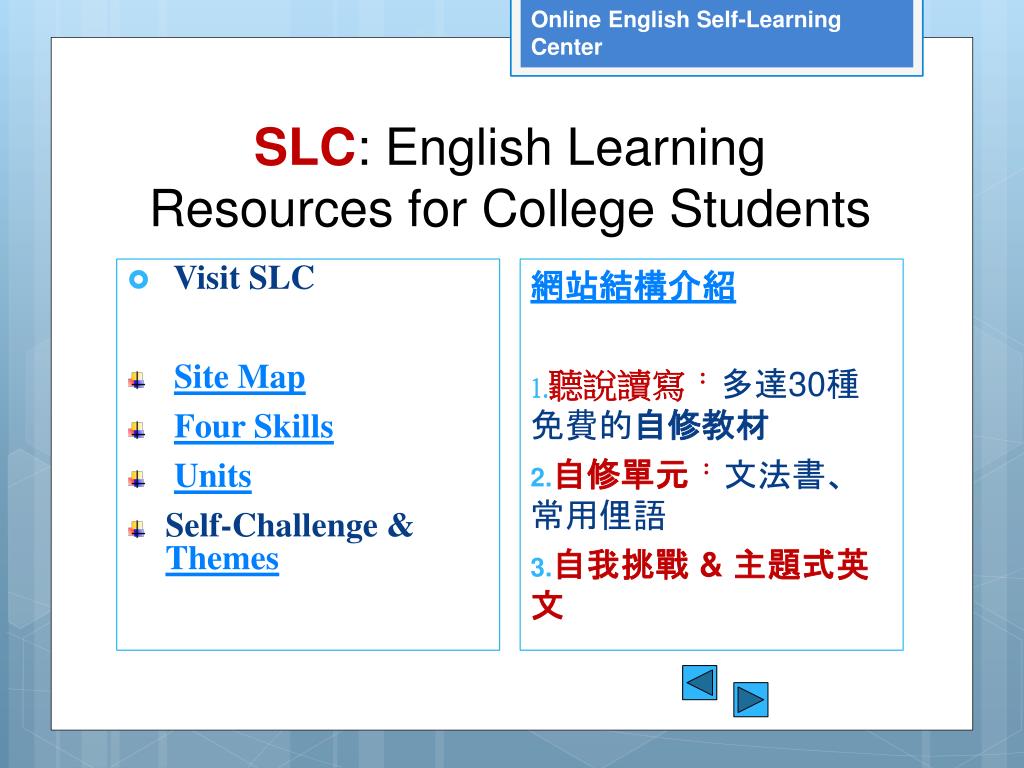 Online English Self-Learning Center

SLC: English Learning Resources for College Students

Visit SLC

Site Map

Four Skills

Units

Self-Challenge & Themes

網站結構介紹

1.聽說讀寫：多達30種免費的自修教材

2.自修單元：文法書、常用俚語

3.自我挑戰 & 主題式英文